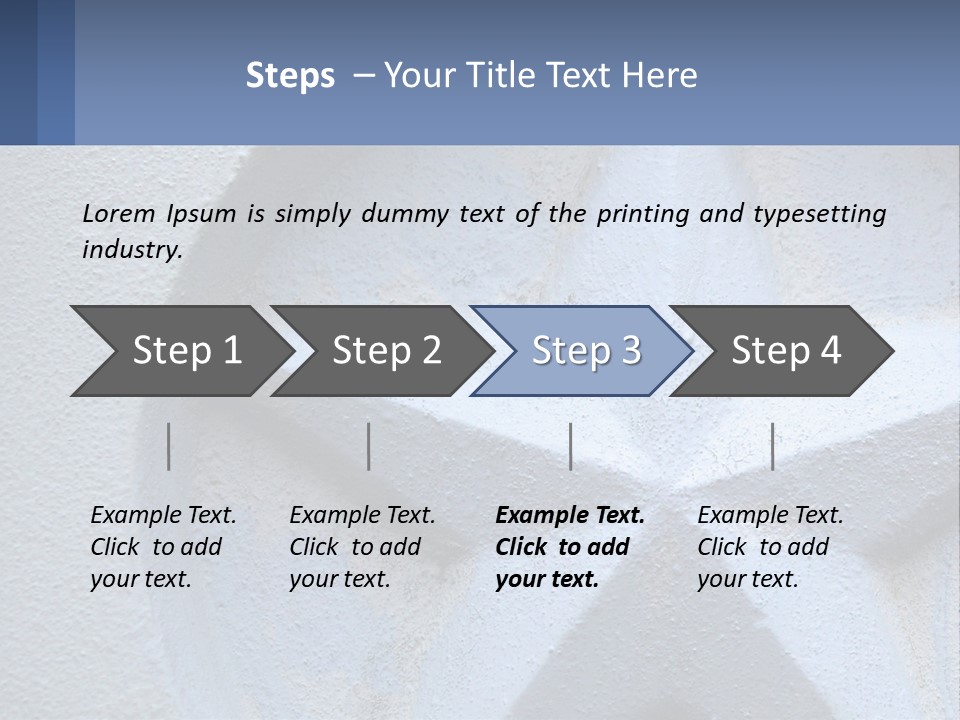 Steps – Your Title Text Here

Lorem Ipsum is simply dummy text of the printing and typesetting industry.

Step 1

Step 2

Step 3

Step 4

Example Text. Click to add your text.

Example Text. Click to add your text.

Example Text. Click to add your text.

Example Text. Click to add your text.